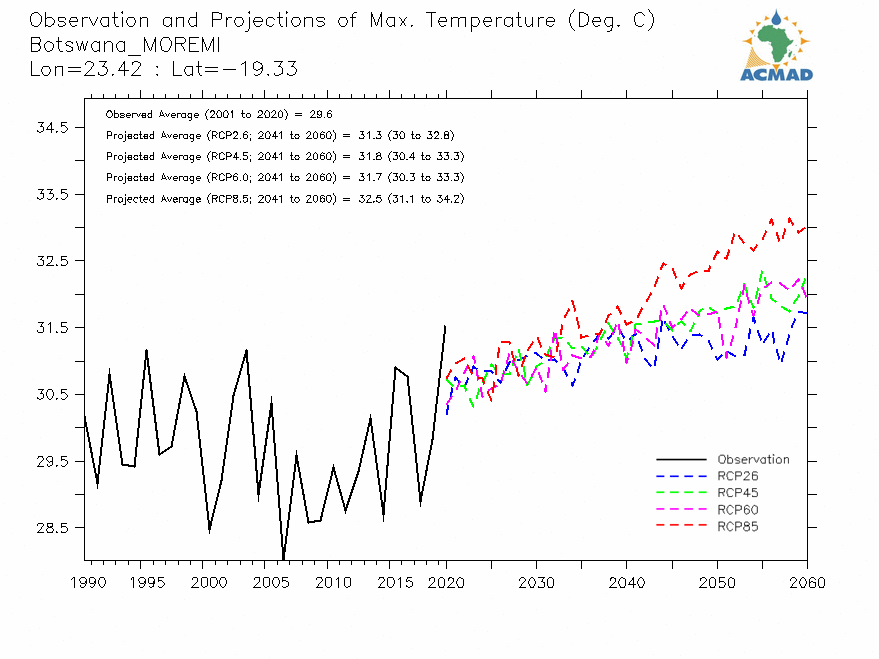 Observation and Projections of Max. Temperature (Deg. C)
Botswana_MOREMI
Lon=23.42 : Lat=−19.33

ACMAD

Observed Average (2001 to 2020) = 29.6
Projected Average (RCP2.6; 2041 to 2060) = 31.3 (30 to 32.8)
Projected Average (RCP4.5; 2041 to 2060) = 31.8 (30.4 to 33.3)
Projected Average (RCP6.0; 2041 to 2060) = 31.7 (30.3 to 33.3)
Projected Average (RCP8.5; 2041 to 2060) = 32.5 (31.1 to 34.2)

34.5
33.5
32.5
31.5
30.5
29.5
28.5

Observation
RCP26
RCP45
RCP60
RCP85

1990 1995 2000 2005 2010 2015 2020 2030 2040 2050 2060